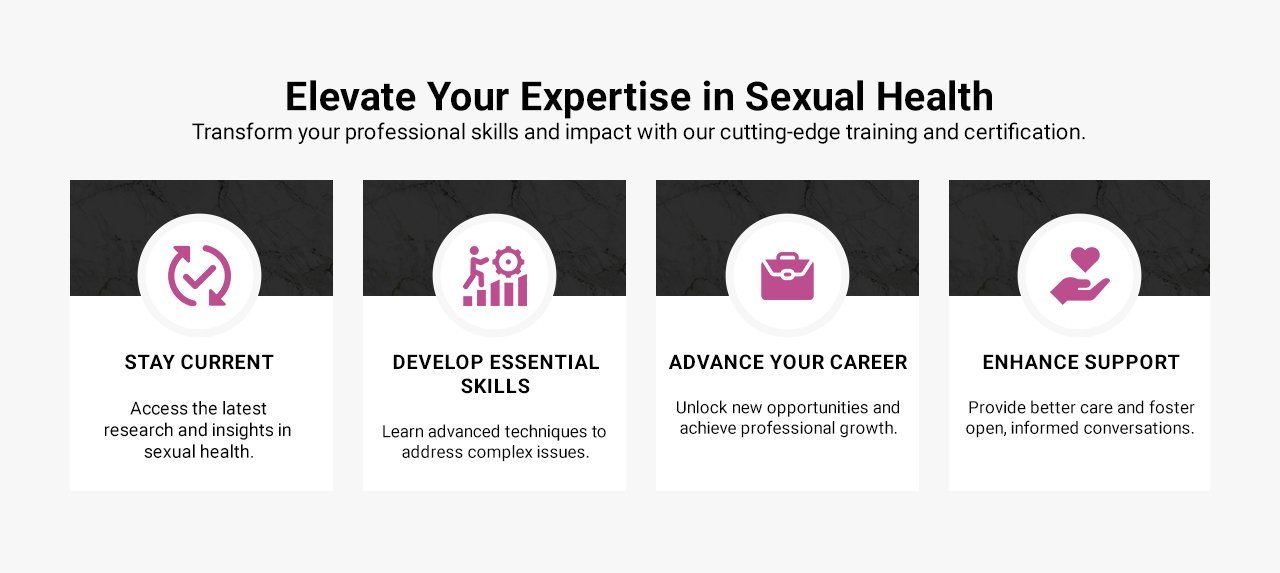 Elevate Your Expertise in Sexual Health
Transform your professional skills and impact with our cutting-edge training and certification.

STAY CURRENT

Access the latest research and insights in sexual health.

DEVELOP ESSENTIAL SKILLS

Learn advanced techniques to address complex issues.

ADVANCE YOUR CAREER

Unlock new opportunities and achieve professional growth.

ENHANCE SUPPORT

Provide better care and foster open, informed conversations.